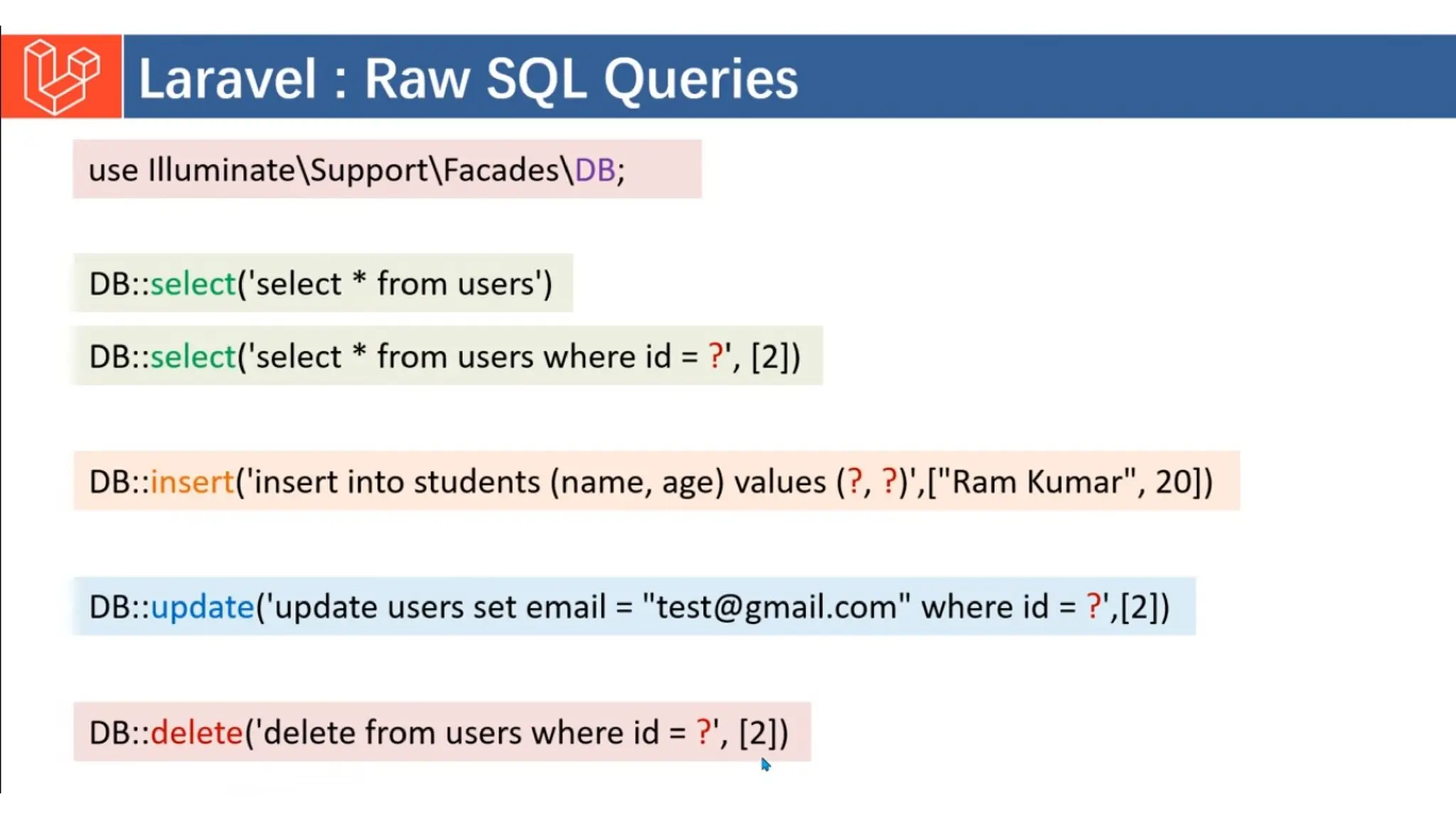 Laravel : Raw SQL Queries

use Illuminate\Support\Facades\DB;

DB::select('select * from users')

DB::select('select * from users where id = ?', [2])

DB::insert('insert into students (name, age) values (?, ?)',["Ram Kumar", 20])

DB::update('update users set email = "test@gmail.com" where id = ?',[2])

DB::delete('delete from users where id = ?', [2])